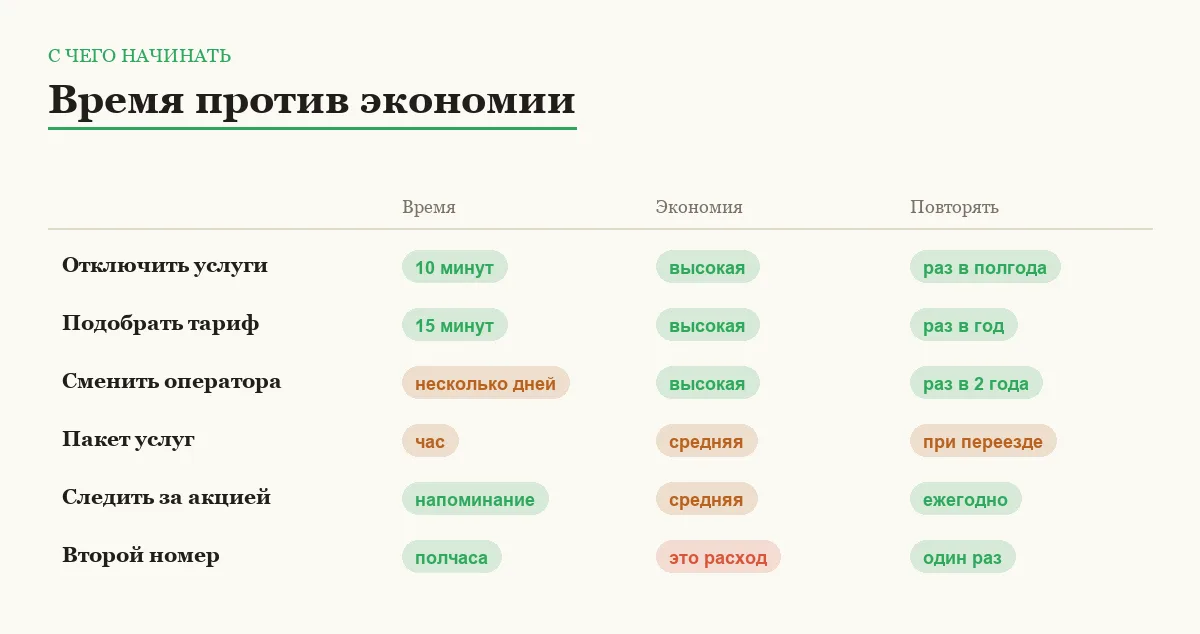 С ЧЕГО НАЧИНАТЬ

Время против экономии

| | Время | Экономия | Повторять |
|---|---|---|---|
| Отключить услуги | 10 минут | высокая | раз в полгода |
| Подобрать тариф | 15 минут | высокая | раз в год |
| Сменить оператора | несколько дней | высокая | раз в 2 года |
| Пакет услуг | час | средняя | при переезде |
| Следить за акцией | напоминание | средняя | ежегодно |
| Второй номер | полчаса | это расход | один раз |